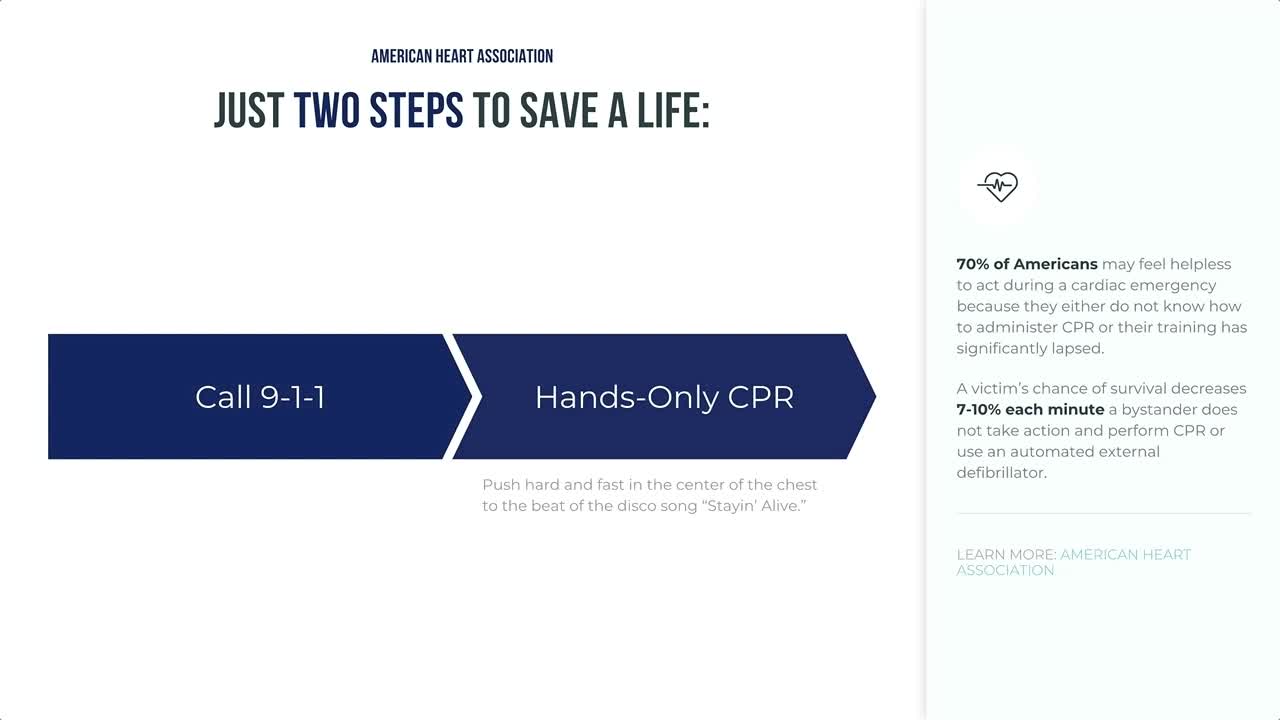 AMERICAN HEART ASSOCIATION

JUST TWO STEPS TO SAVE A LIFE:

Call 9-1-1

Hands-Only CPR

Push hard and fast in the center of the chest to the beat of the disco song "Stayin' Alive."

70% of Americans may feel helpless to act during a cardiac emergency because they either do not know how to administer CPR or their training has significantly lapsed.

A victim's chance of survival decreases 7-10% each minute a bystander does not take action and perform CPR or use an automated external defibrillator.

LEARN MORE: AMERICAN HEART ASSOCIATION